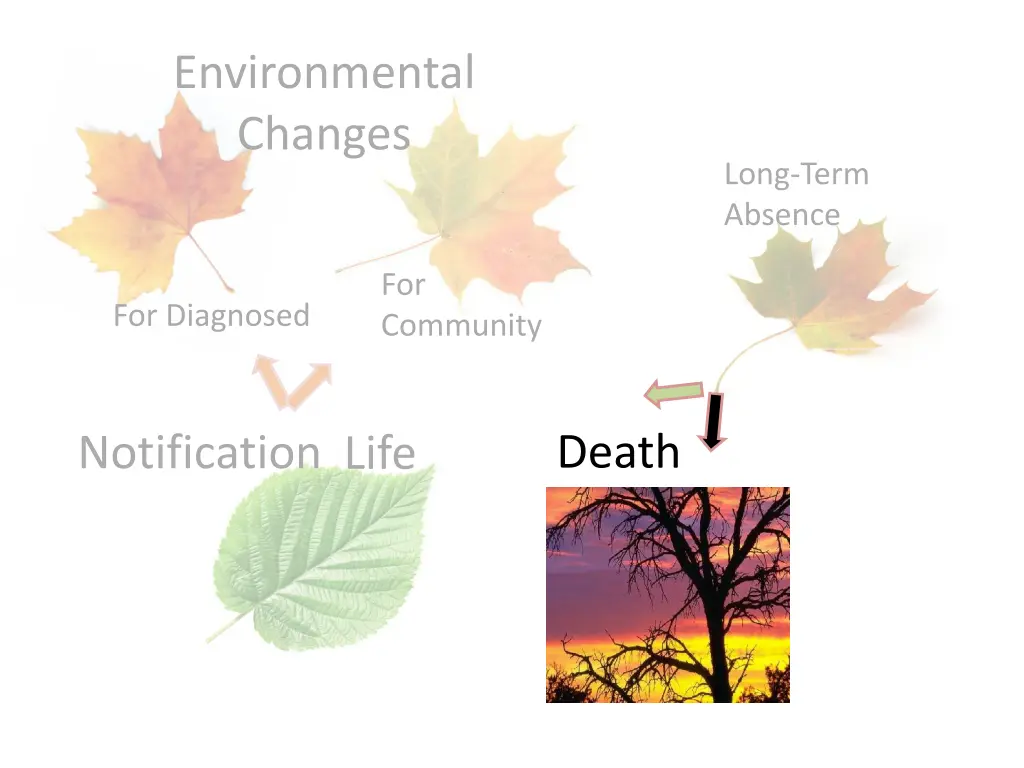 Environmental Changes

Long-Term Absence

For Diagnosed

For Community

Notification Life

Death